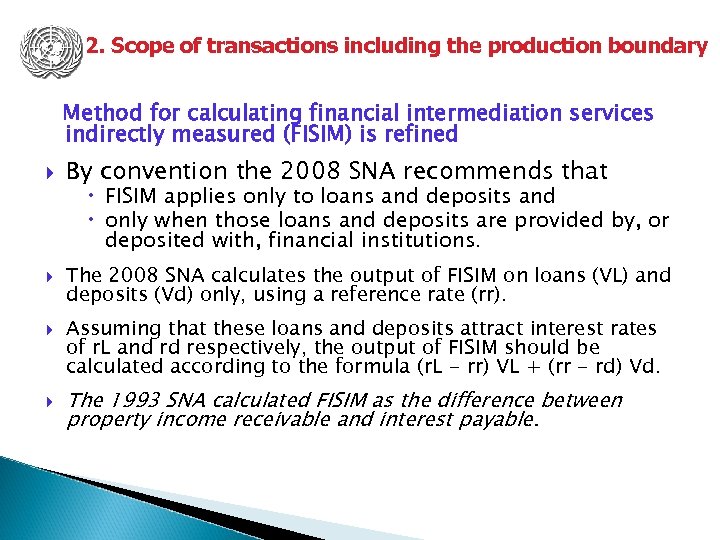 2. Scope of transactions including the production boundary

Method for calculating financial intermediation services indirectly measured (FISIM) is refined

By convention the 2008 SNA recommends that

FISIM applies only to loans and deposits and

only when those loans and deposits are provided by, or deposited with, financial institutions.

The 2008 SNA calculates the output of FISIM on loans (VL) and deposits (Vd) only, using a reference rate (rr).

Assuming that these loans and deposits attract interest rates of rL and rd respectively, the output of FISIM should be calculated according to the formula (rL - rr) VL + (rr - rd) Vd.

The 1993 SNA calculated FISIM as the difference between property income receivable and interest payable.